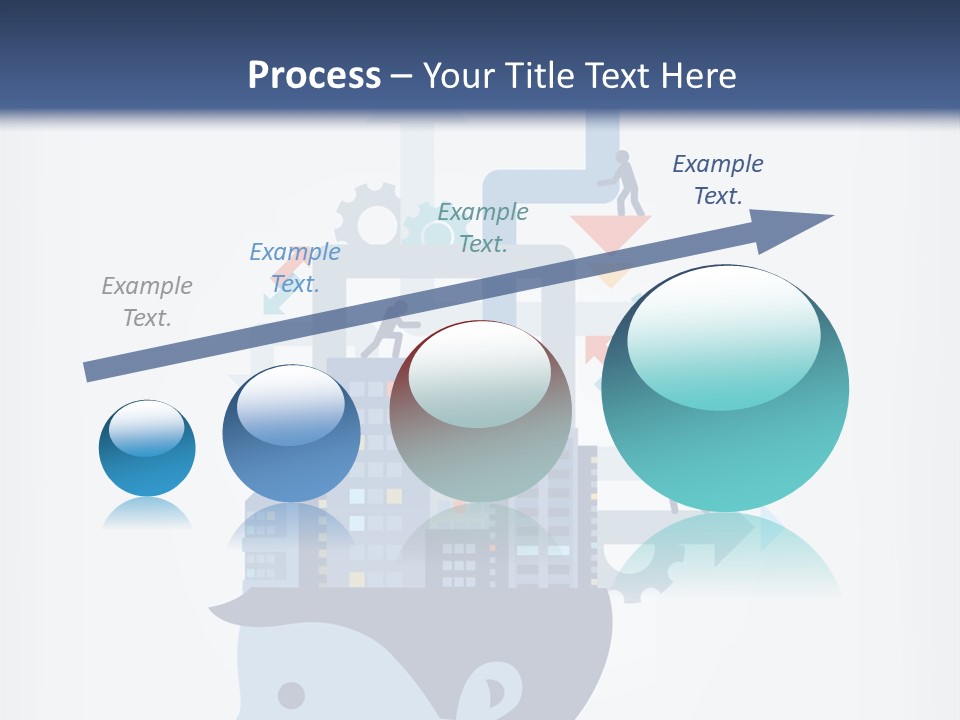 Process – Your Title Text Here

Example Text.

Example Text.

Example Text.

Example Text.